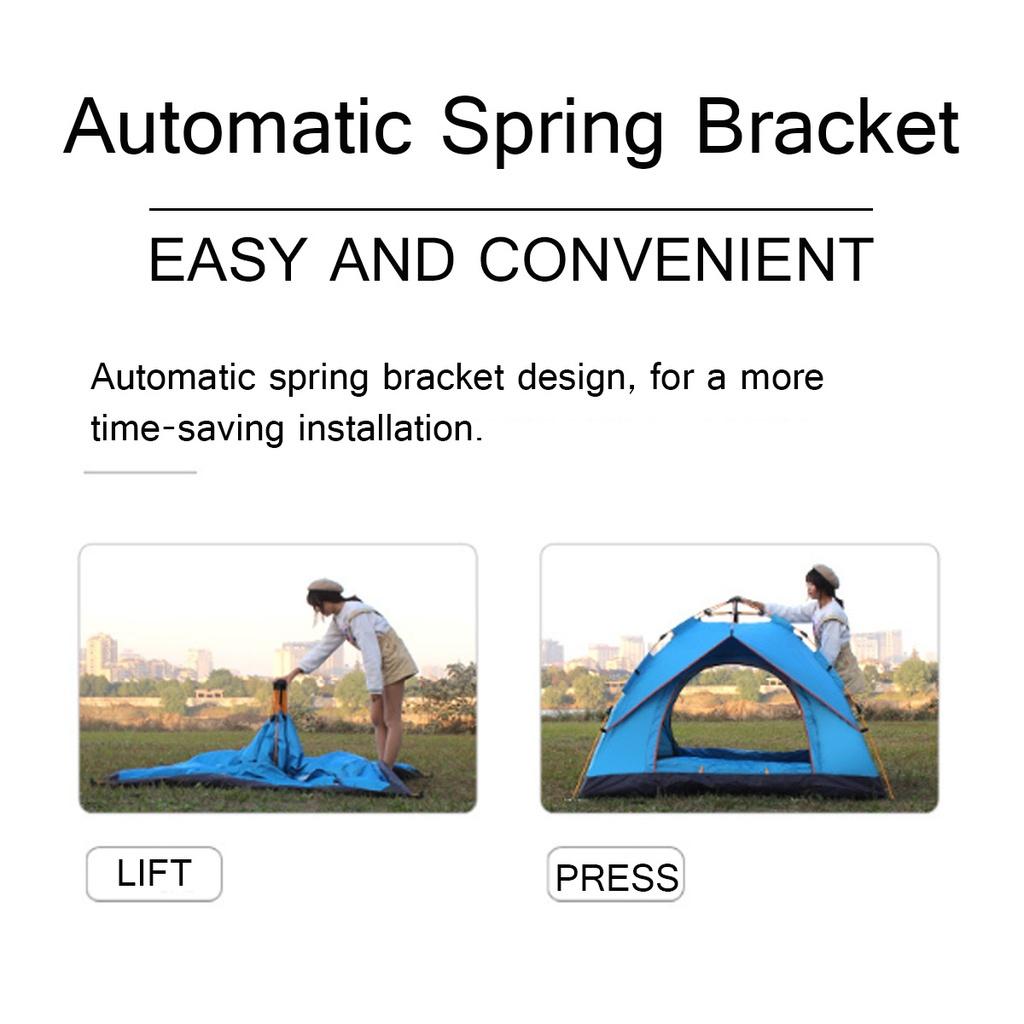 Automatic Spring Bracket

EASY AND CONVENIENT

Automatic spring bracket design, for a more time-saving installation.

LIFT

PRESS